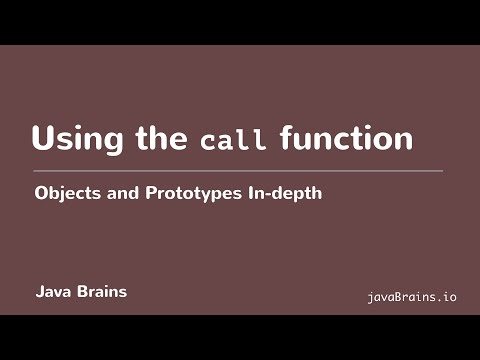 Using the call function

Objects and Prototypes In-depth

Java Brains

javaBrains.io